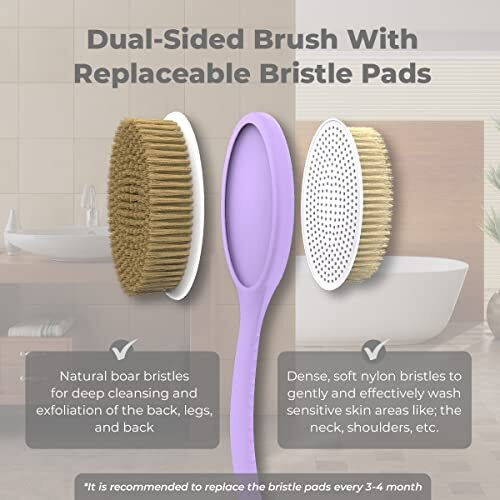 Dual-Sided Brush With Replaceable Bristle Pads

Natural boar bristles for deep cleansing and exfoliation of the back, legs, and back

Dense, soft nylon bristles to gently and effectively wash sensitive skin areas like; the neck, shoulders, etc.

*It is recommended to replace the bristle pads every 3-4 month